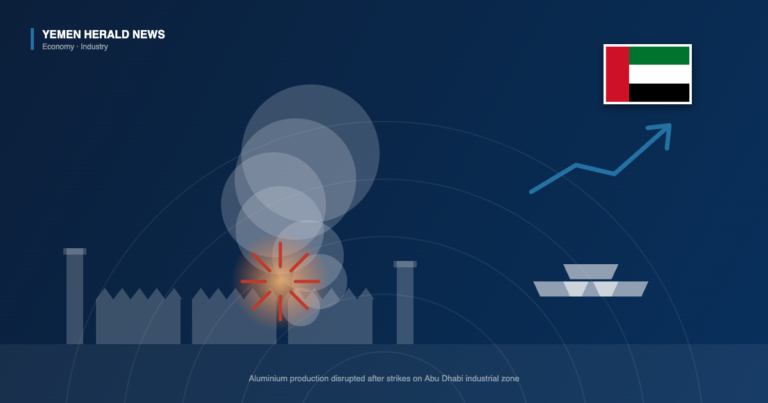 YEMEN HERALD NEWS
Economy · Industry

Aluminium production disrupted after strikes on Abu Dhabi industrial zone